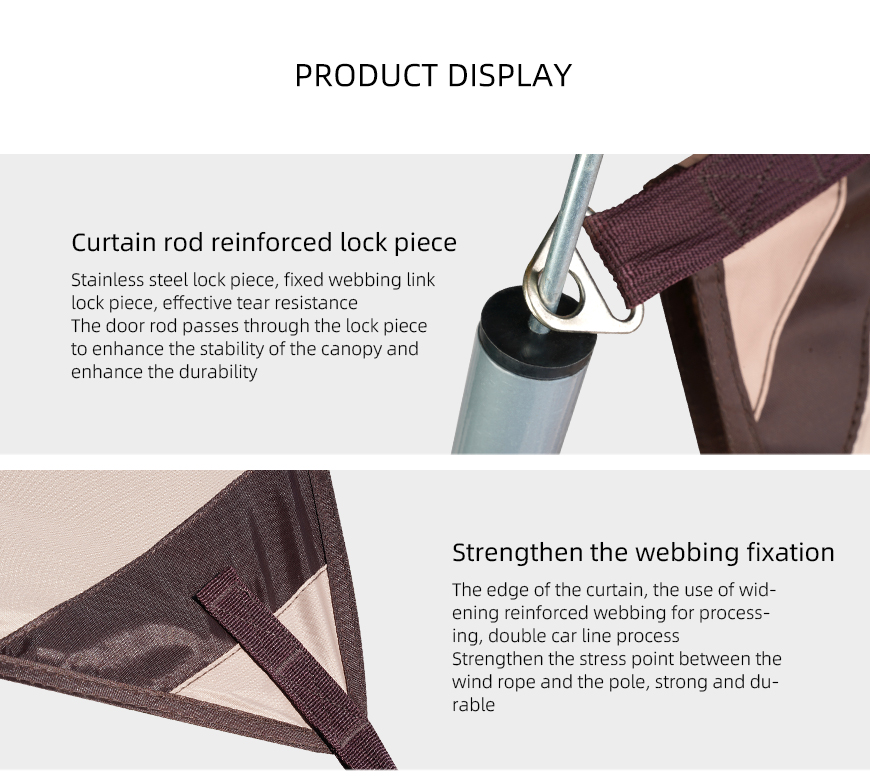 PRODUCT DISPLAY

Curtain rod reinforced lock piece

Stainless steel lock piece, fixed webbing link lock piece, effective tear resistance
The door rod passes through the lock piece to enhance the stability of the canopy and enhance the durability

Strengthen the webbing fixation

The edge of the curtain, the use of widening reinforced webbing for processing, double car line process
Strengthen the stress point between the wind rope and the pole, strong and durable